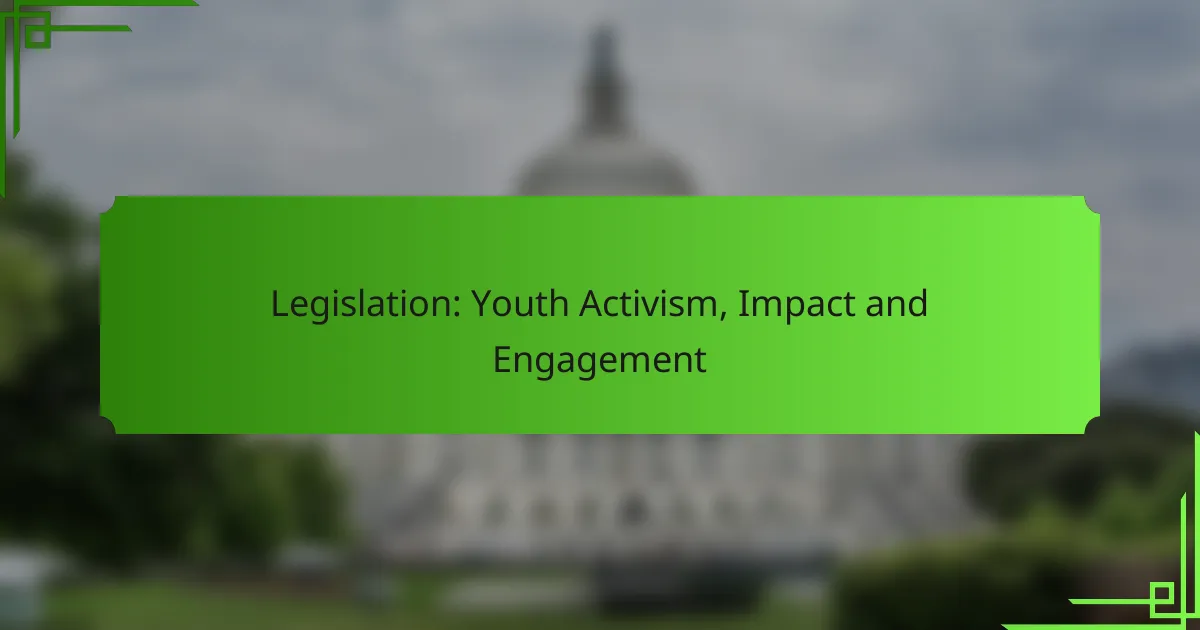 Legislation: Youth Activism, Impact and Engagement